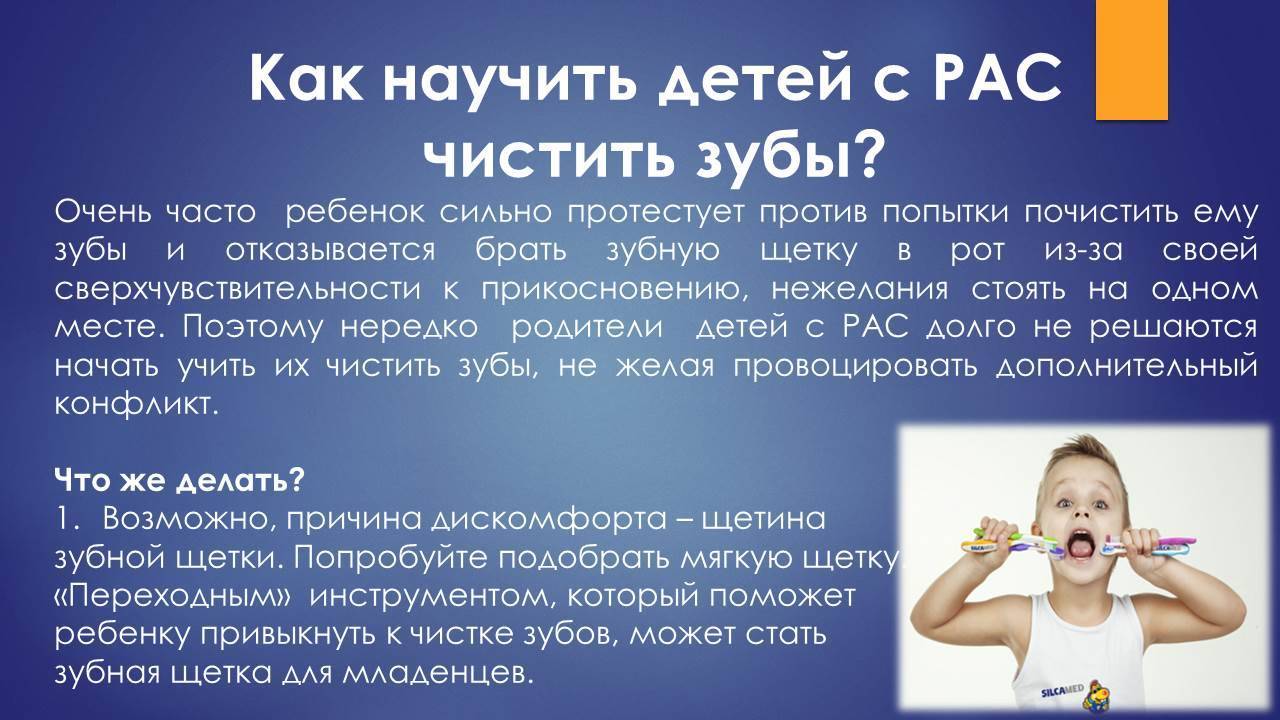 Как научить детей с РАС чистить зубы?

Очень часто ребенок сильно протестует против попытки почистить ему зубы и отказывается брать зубную щетку в рот из-за своей сверхчувствительности к прикосновению, нежелания стоять на одном месте. Поэтому нередко родители детей с РАС долго не решаются начать учить их чистить зубы, не желая провоцировать дополнительный конфликт.

Что же делать?
1. Возможно, причина дискомфорта – щетина зубной щетки. Попробуйте подобрать мягкую щетку. «Переходным» инструментом, который поможет ребенку привыкнуть к чистке зубов, может стать зубная щетка для младенцев.

SILCAMED